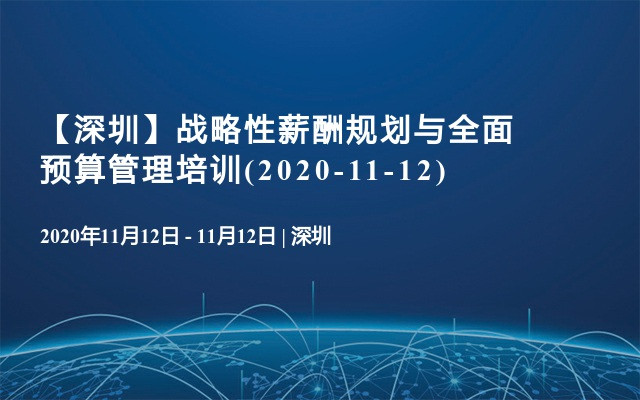 【深圳】战略性薪酬规划与全面预算管理培训(2020-11-12)

2020年11月12日 - 11月12日 | 深圳